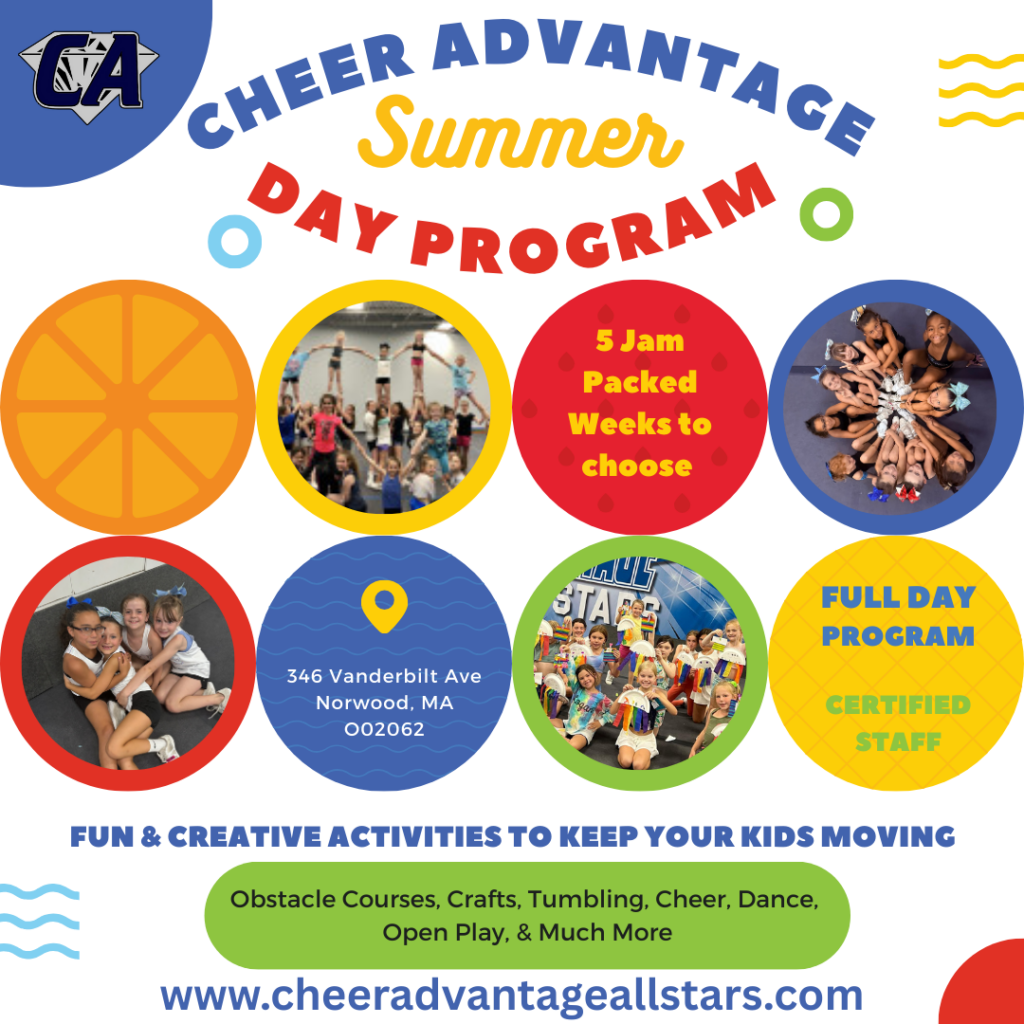 CA

CHEER ADVANTAGE
Summer
DAY PROGRAM

5 Jam Packed Weeks to choose

346 Vanderbilt Ave
Norwood, MA
O02062

STARS

FULL DAY PROGRAM

CERTIFIED STAFF

FUN & CREATIVE ACTIVITIES TO KEEP YOUR KIDS MOVING

Obstacle Courses, Crafts, Tumbling, Cheer, Dance, Open Play, & Much More

www.cheeradvantageallstars.com